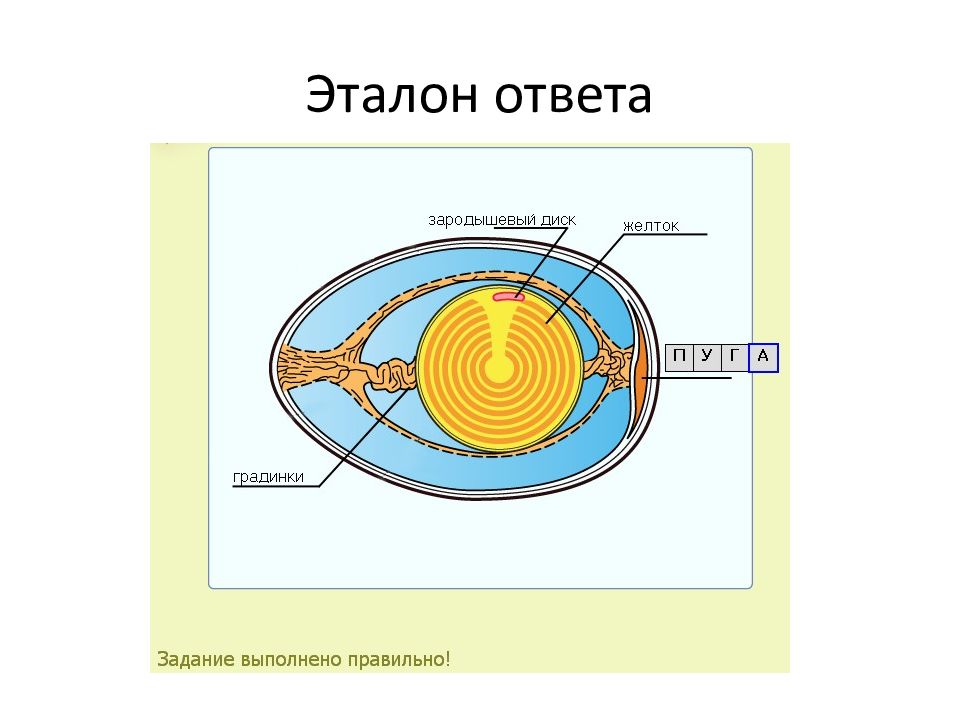 Эталон ответа

зародышевый диск

желток

П У Г А

градинки

Задание выполнено правильно!